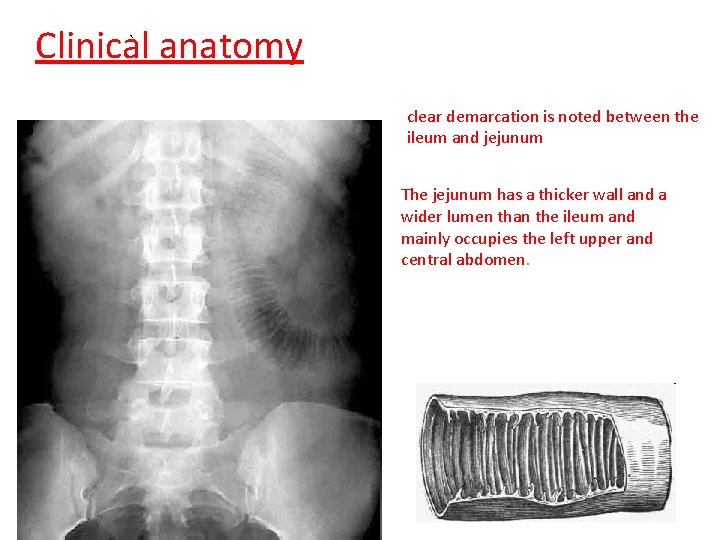 Clinical anatomy

clear demarcation is noted between the ileum and jejunum

The jejunum has a thicker wall and a wider lumen than the ileum and mainly occupies the left upper and central abdomen.